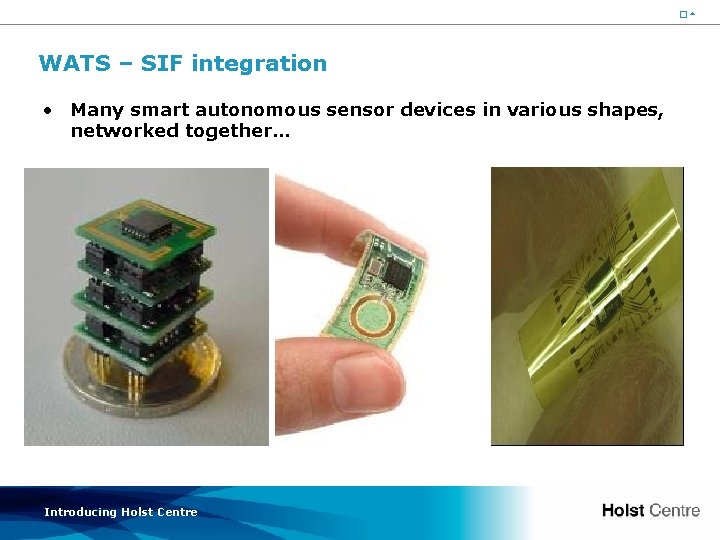 WATS – SIF integration

• Many smart autonomous sensor devices in various shapes, networked together…

Introducing Holst Centre

Holst Centre